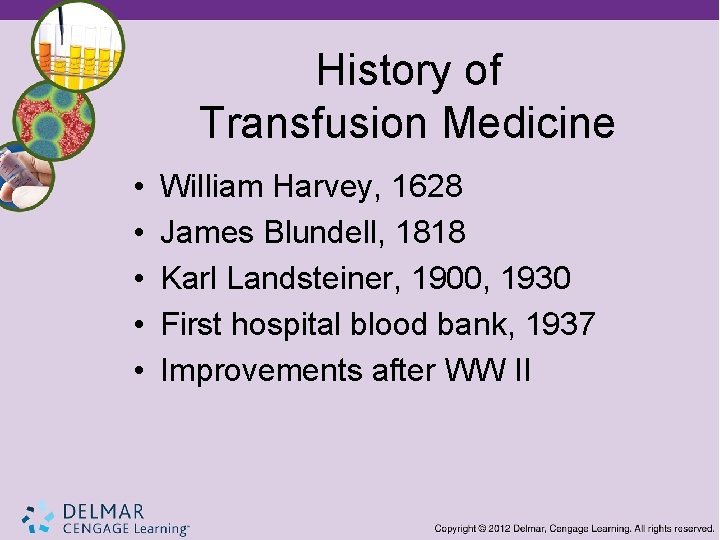 History of Transfusion Medicine

• William Harvey, 1628
• James Blundell, 1818
• Karl Landsteiner, 1900, 1930
• First hospital blood bank, 1937
• Improvements after WW II

DELMAR CENGAGE Learning™

Copyright © 2012 Delmar, Cengage Learning. All rights reserved.